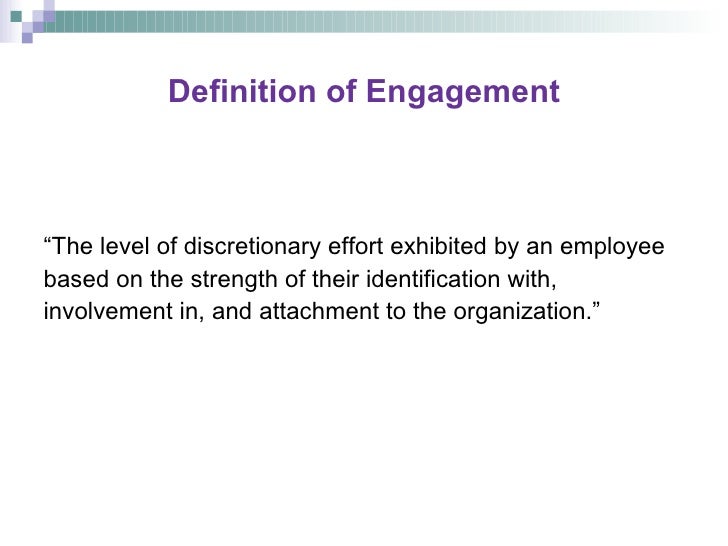 Definition of Engagement

“The level of discretionary effort exhibited by an employee based on the strength of their identification with, involvement in, and attachment to the organization.”